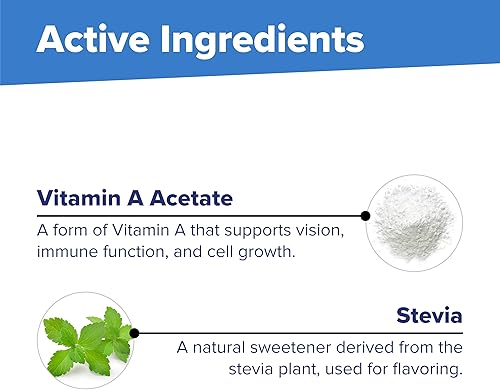 Active Ingredients

Vitamin A Acetate

A form of Vitamin A that supports vision, immune function, and cell growth.

Stevia

A natural sweetener derived from the stevia plant, used for flavoring.